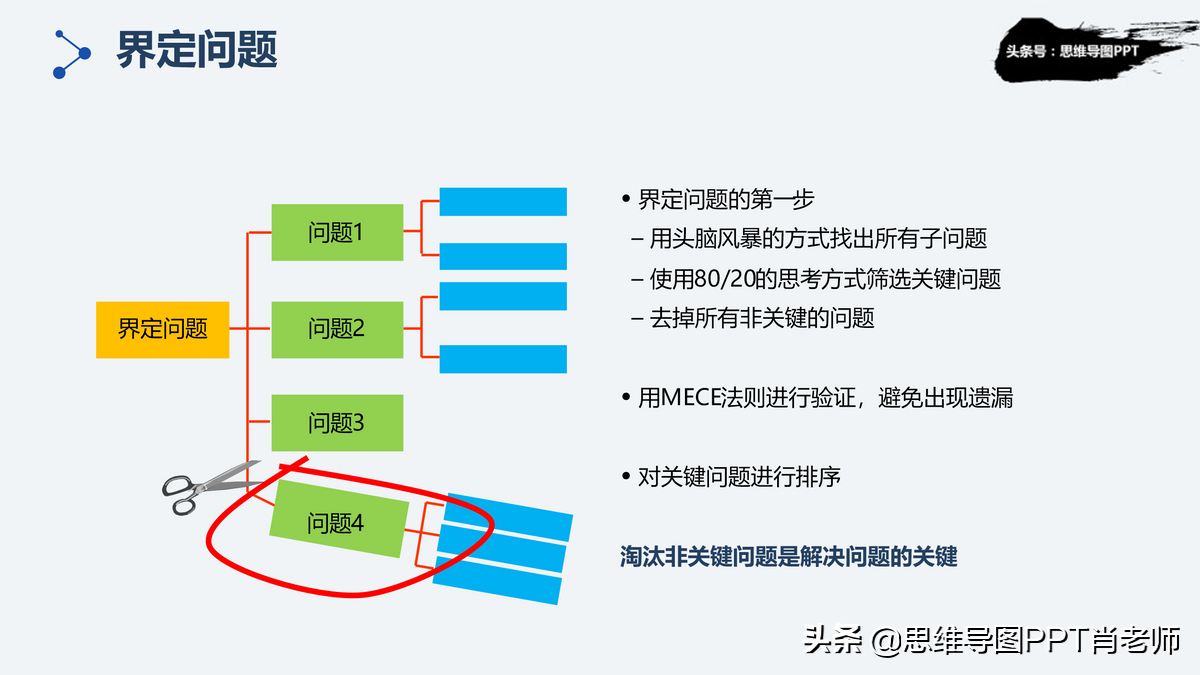 界定问题

头条号：思维导图PPT

界定问题

问题1

问题2

问题3

问题4

• 界定问题的第一步
– 用头脑风暴的方式找出所有子问题
– 使用80/20的思考方式筛选关键问题
– 去掉所有非关键的问题

• 用MECE法则进行验证，避免出现遗漏

• 对关键问题进行排序

淘汰非关键问题是解决问题的关键

头条 @思维导图PPT肖老师